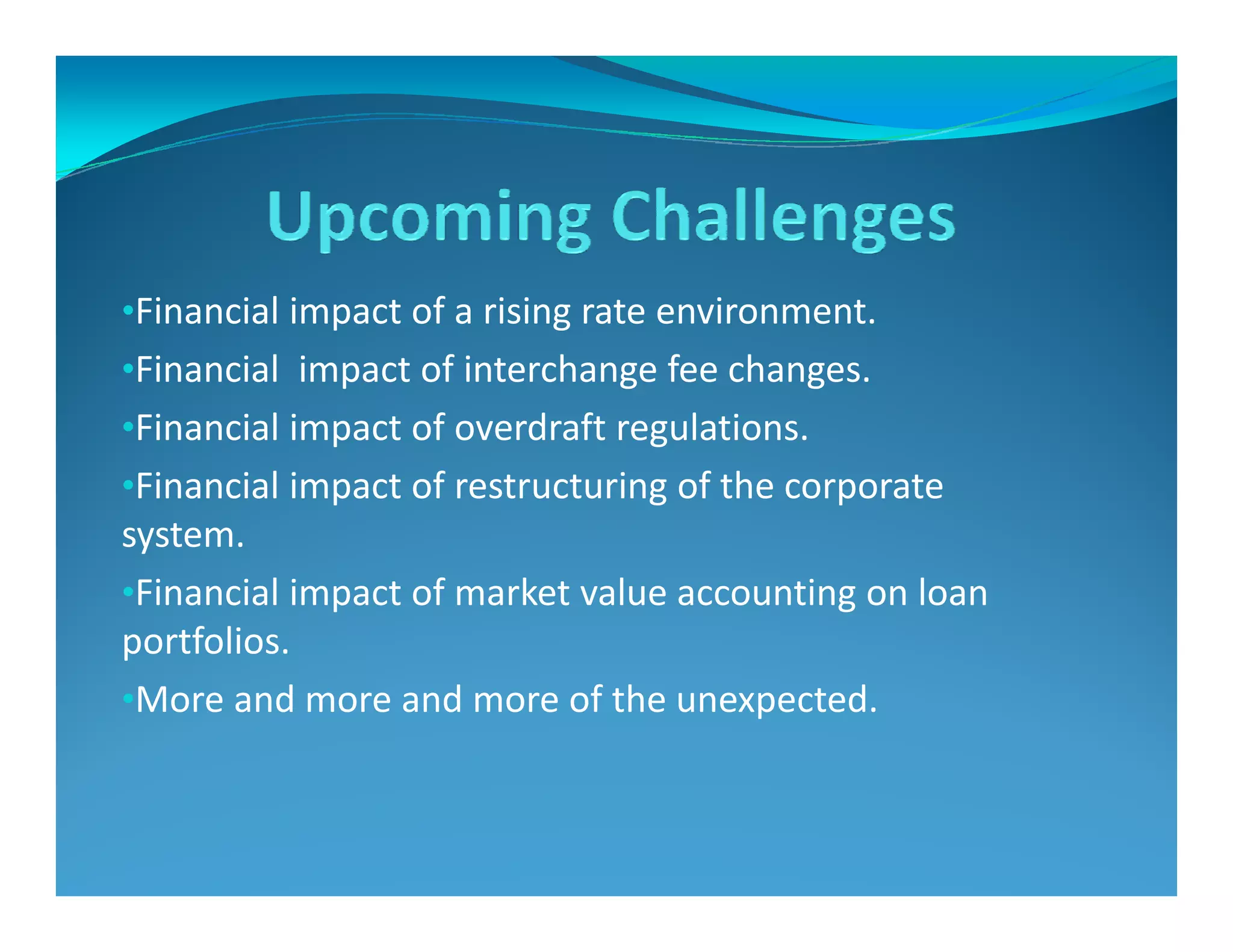 Upcoming Challenges

•Financial impact of a rising rate environment.

•Financial  impact of interchange fee changes.

•Financial impact of overdraft regulations.

•Financial impact of restructuring of the corporate system.

•Financial impact of market value accounting on loan portfolios.

•More and more and more of the unexpected.